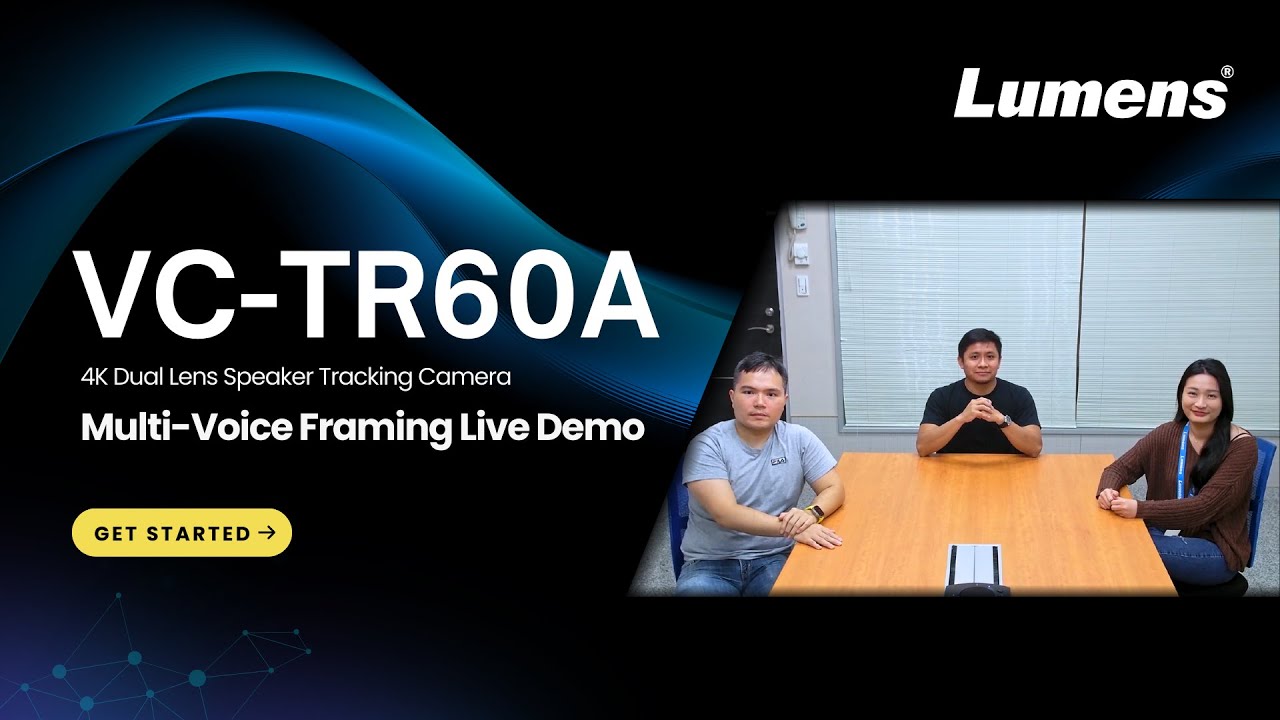 Lumens®

VC-TR60A

4K Dual Lens Speaker Tracking Camera

Multi-Voice Framing Live Demo

GET STARTED →